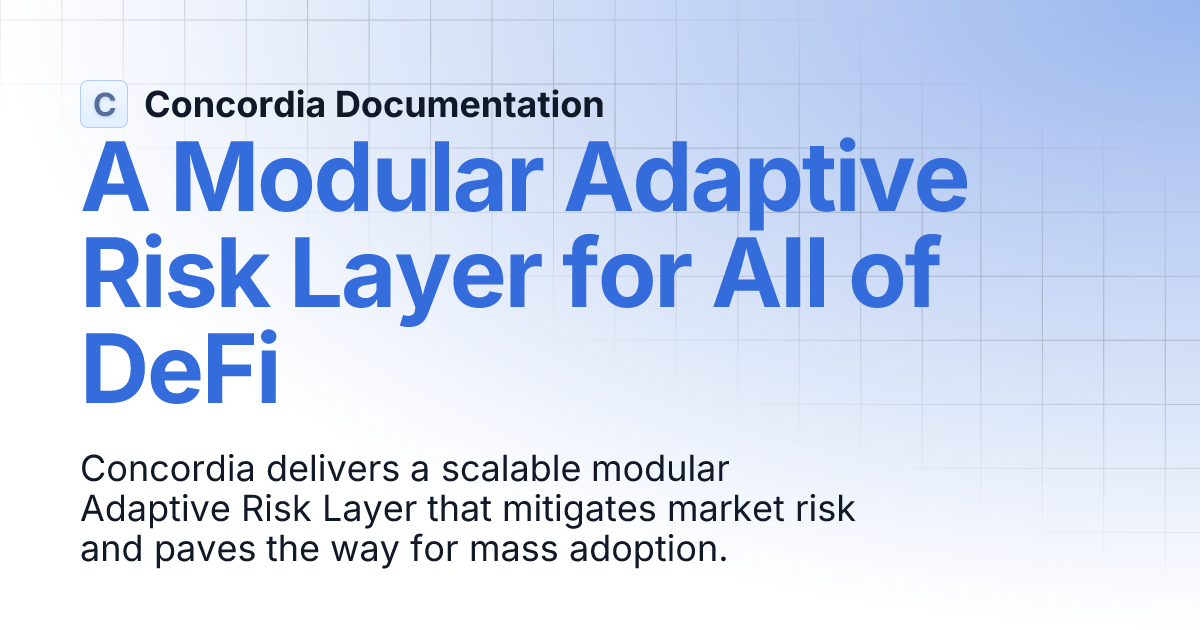 C Concordia Documentation

A Modular Adaptive Risk Layer for All of DeFi

Concordia delivers a scalable modular Adaptive Risk Layer that mitigates market risk and paves the way for mass adoption.